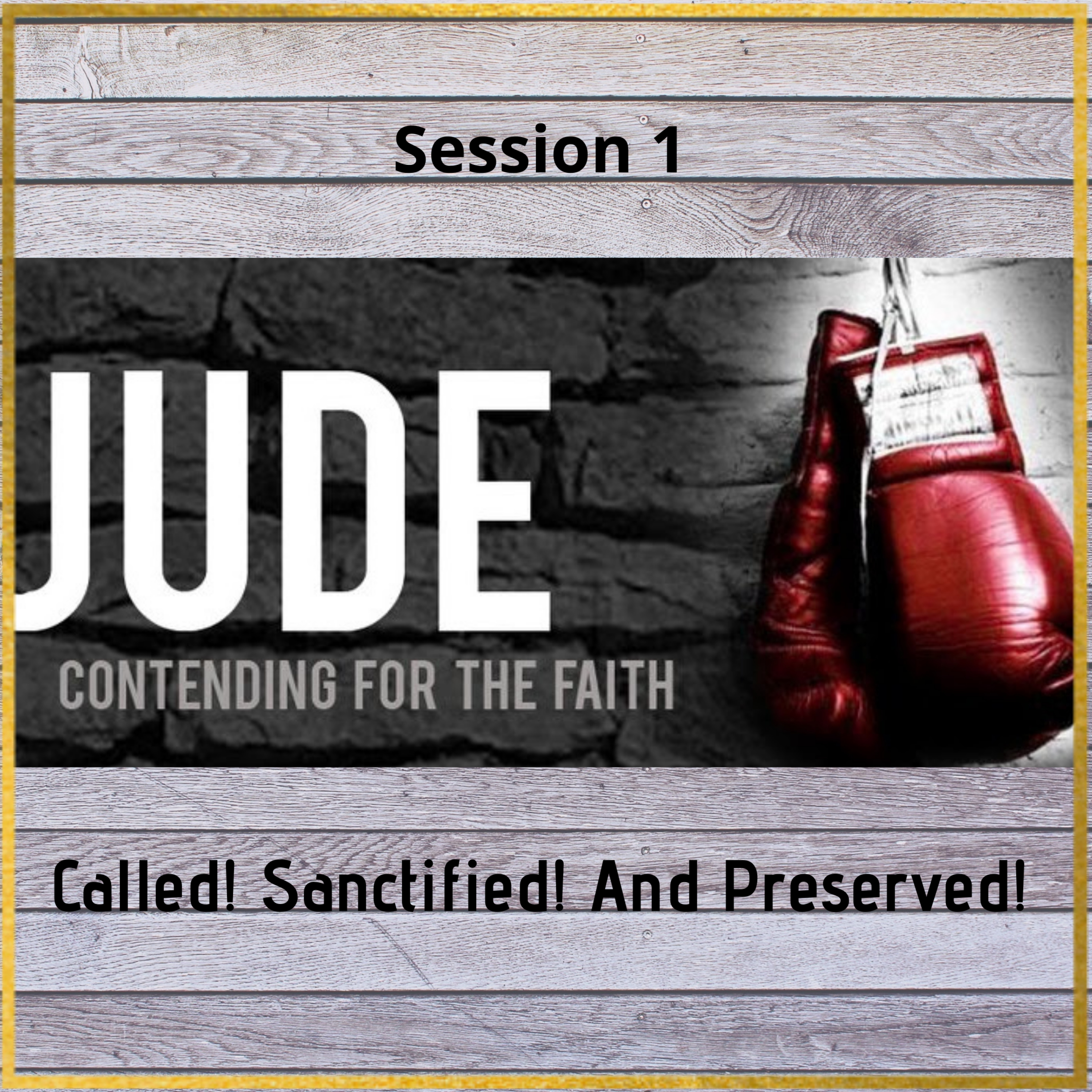 Session 1

JUDE

CONTENDING FOR THE FAITH

Called! Sanctified! And Preserved!